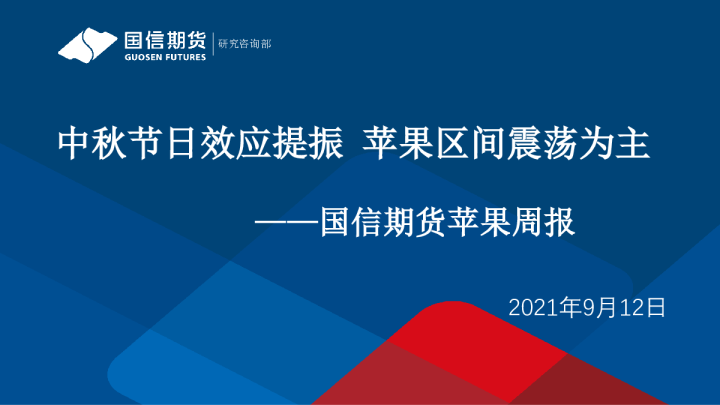 国信期货
GUOSEN FUTURES
研究咨询部

中秋节日效应提振 苹果区间震荡为主

——国信期货苹果周报

2021年9月12日